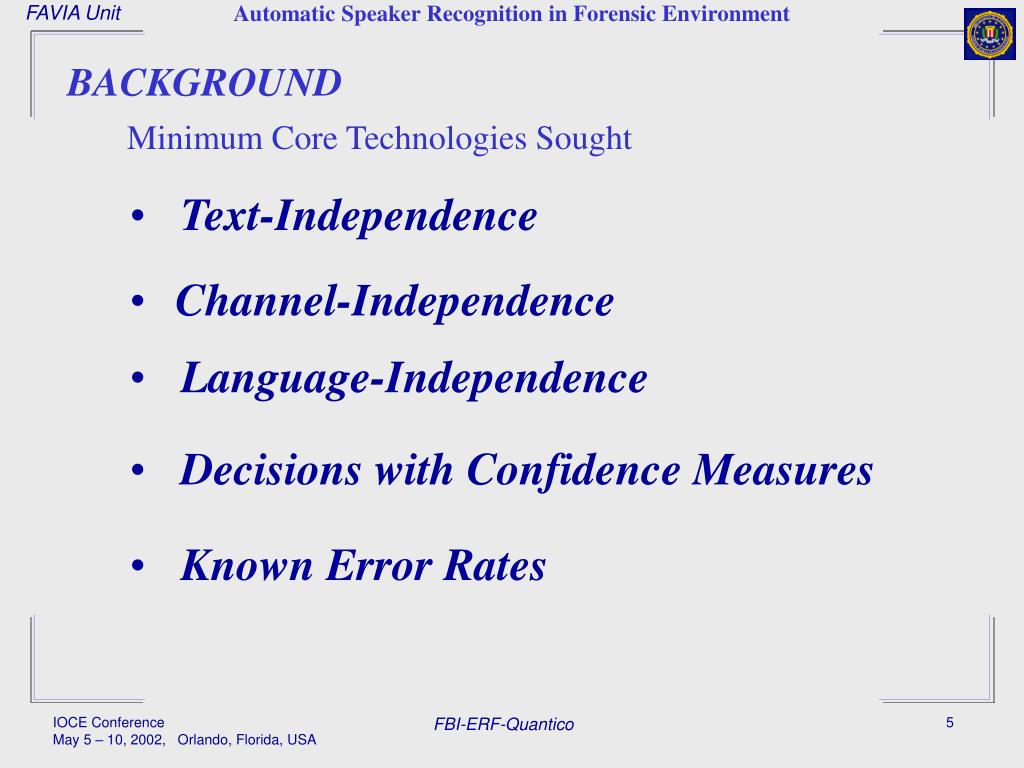 FAVIA Unit

Automatic Speaker Recognition in Forensic Environment

BACKGROUND

Minimum Core Technologies Sought

• Text-Independence

• Channel-Independence

• Language-Independence

• Decisions with Confidence Measures

• Known Error Rates

IOCE Conference
May 5 – 10, 2002, Orlando, Florida, USA

FBI-ERF-Quantico

5